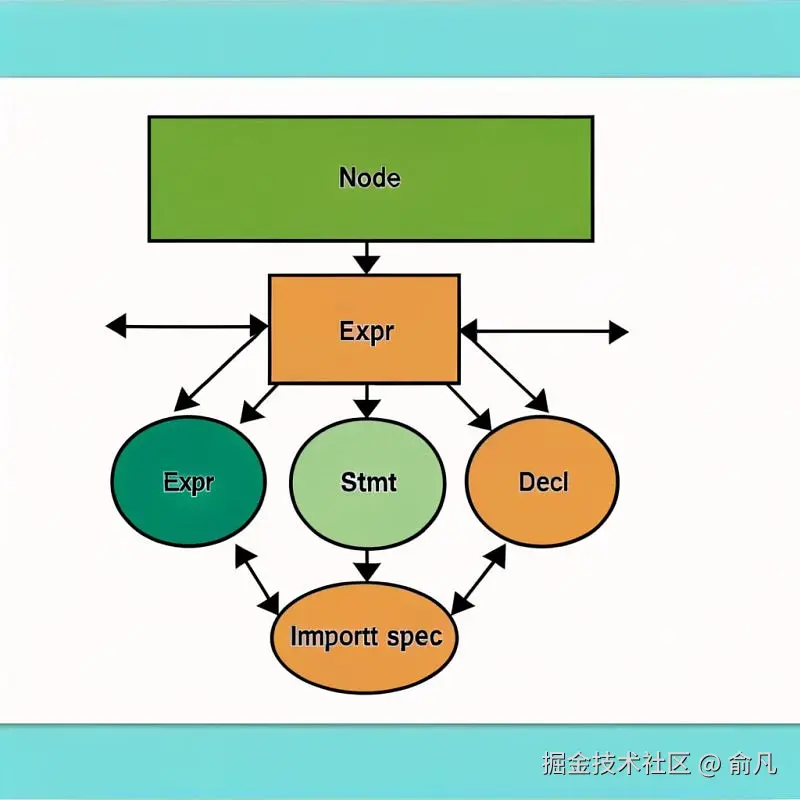 Node

Expr

Expr

Stmt

Decl

Importt spec

掘金技术社区 @ 俞凡